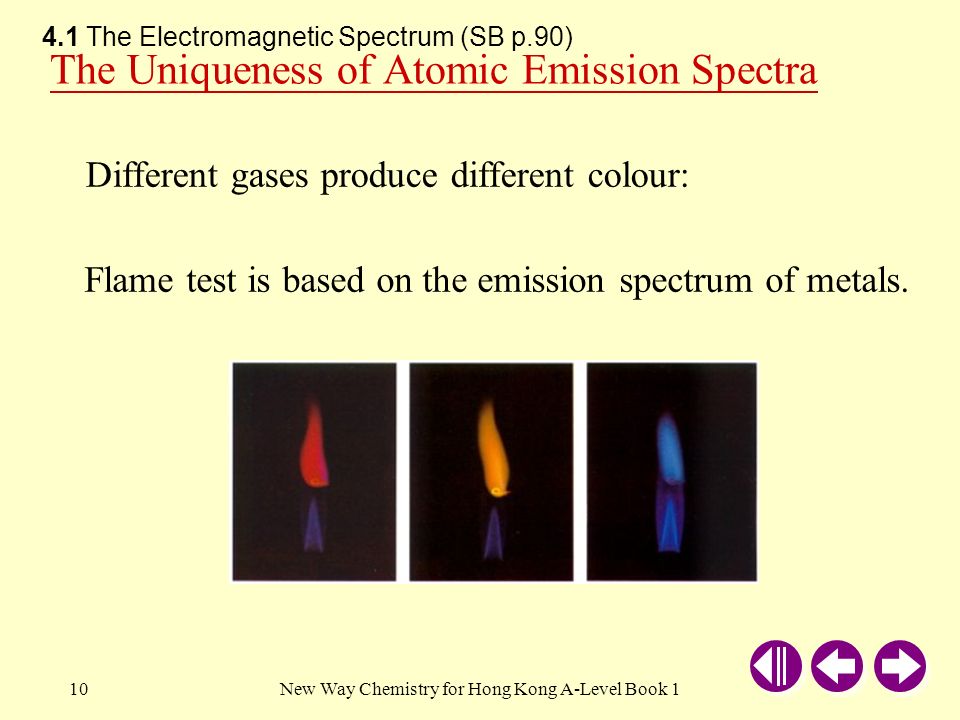 4.1 The Electromagnetic Spectrum (SB p.90)
The Uniqueness of Atomic Emission Spectra

Different gases produce different colour:

Flame test is based on the emission spectrum of metals.

10

New Way Chemistry for Hong Kong A-Level Book 1